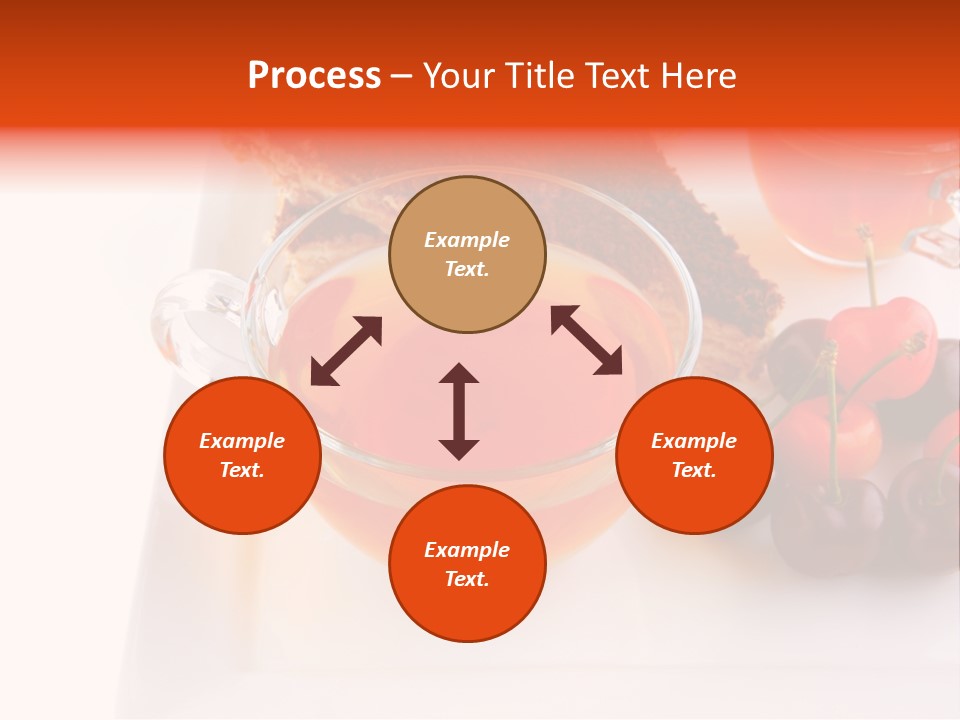 Process – Your Title Text Here

Example Text.

Example Text.

Example Text.

Example Text.